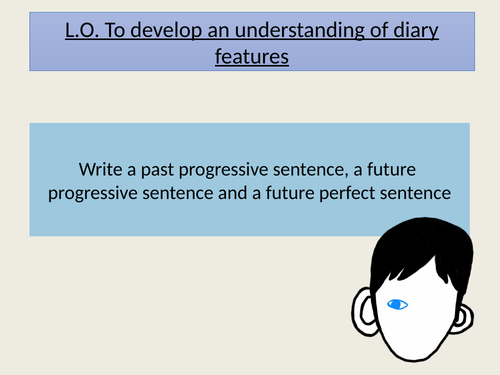 L.O. To develop an understanding of diary features

Write a past progressive sentence, a future progressive sentence and a future perfect sentence